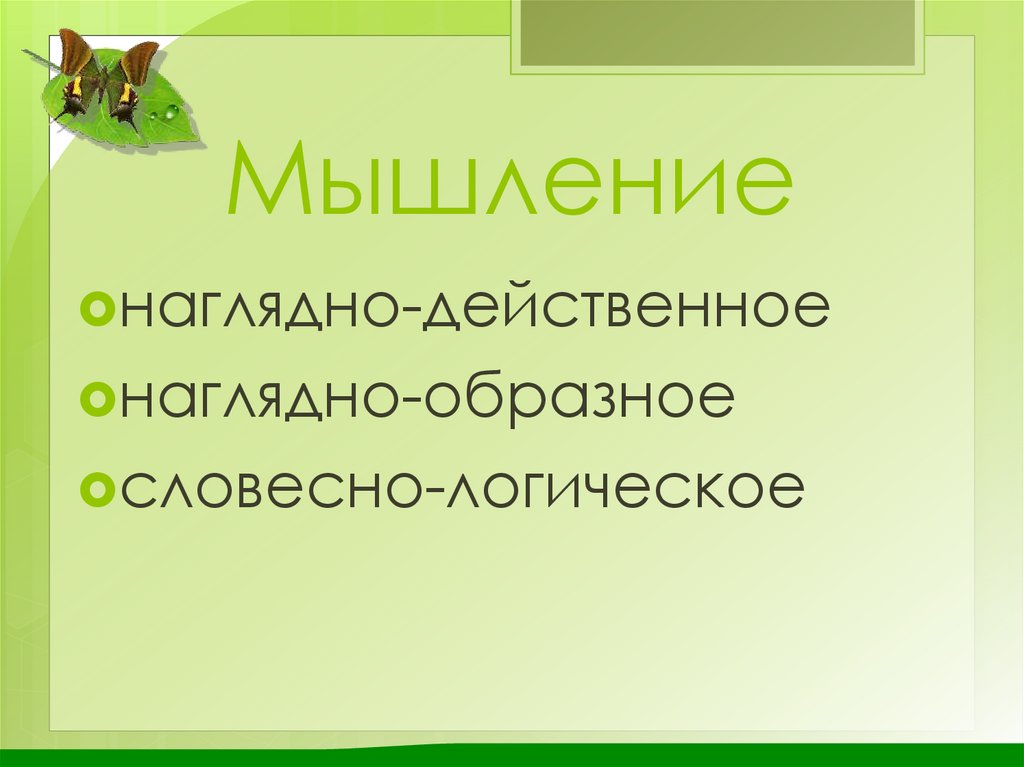 Мышление

наглядно-действенное
наглядно-образное
словесно-логическое